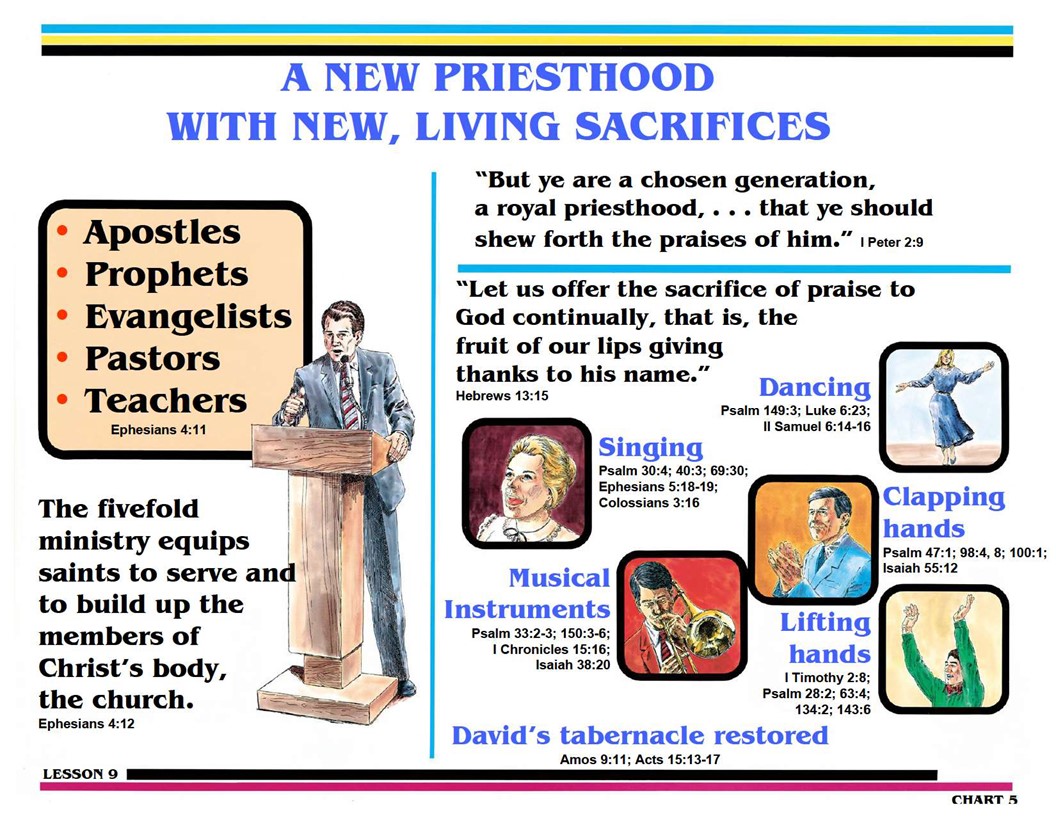 A NEW PRIESTHOOD WITH NEW, LIVING SACRIFICES

• Apostles
• Prophets
• Evangelists
• Pastors
• Teachers
Ephesians 4:11

The fivefold ministry equips saints to serve and to build up the members of Christ's body, the church.
Ephesians 4:12

"But ye are a chosen generation, a royal priesthood, . . . that ye should shew forth the praises of him." I Peter 2:9

"Let us offer the sacrifice of praise to God continually, that is, the fruit of our lips giving thanks to his name."
Hebrews 13:15

Dancing
Psalm 149:3; Luke 6:23; II Samuel 6:14-16

Singing
Psalm 30:4; 40:3; 69:30; Ephesians 5:18-19; Colossians 3:16

Clapping hands
Psalm 47:1; 98:4, 8; 100:1; Isaiah 55:12

Musical Instruments
Psalm 33:2-3; 150:3-6; I Chronicles 15:16; Isaiah 38:20

Lifting hands
I Timothy 2:8; Psalm 28:2; 63:4; 134:2; 143:6

David's tabernacle restored
Amos 9:11; Acts 15:13-17

LESSON 9

CHART 5